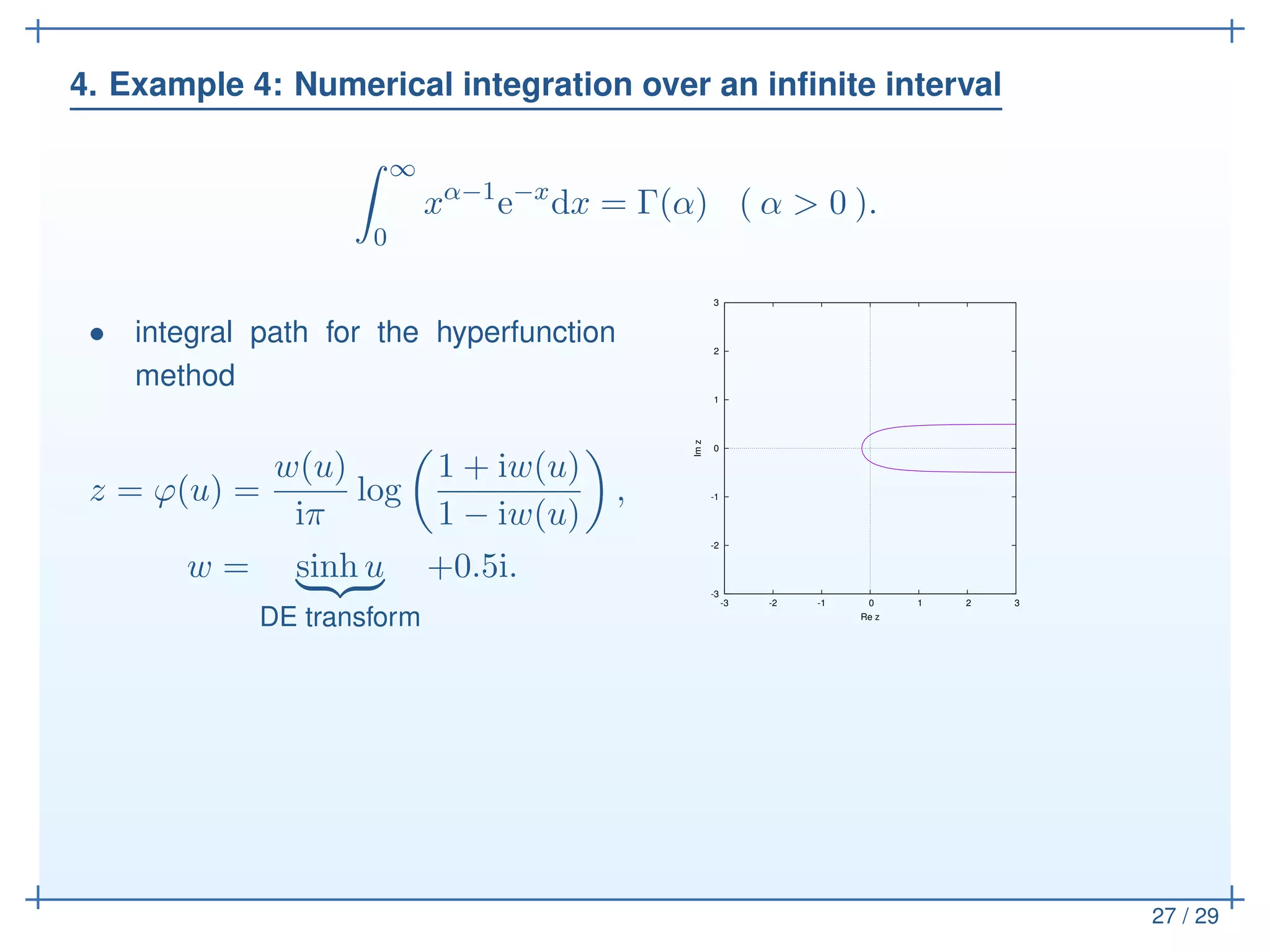 4. Example 4: Numerical integration over an infinite interval

$$\int_0^\infty x^{\alpha-1}\mathrm{e}^{-x}\mathrm{d}x = \Gamma(\alpha) \quad (\ \alpha > 0\ ).$$

• integral path for the hyperfunction method

$$z = \varphi(u) = \frac{w(u)}{\mathrm{i}\pi}\log\left(\frac{1+\mathrm{i}w(u)}{1-\mathrm{i}w(u)}\right),$$
$$w = \underbrace{\sinh u}_{\text{DE transform}} + 0.5\mathrm{i}.$$

3
2
1
0
-1
-2
-3
Im z
-3 -2 -1 0 1 2 3
Re z

27 / 29